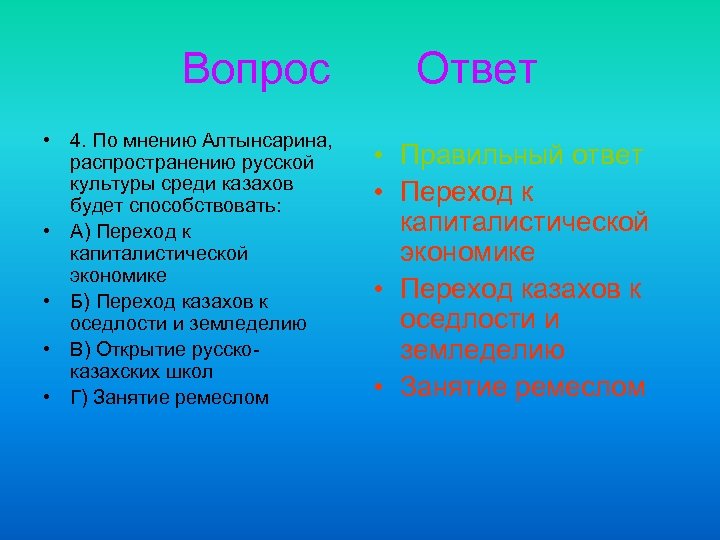 Вопрос

Ответ

• 4. По мнению Алтынсарина, распространению русской культуры среди казахов будет способствовать:
• А) Переход к капиталистической экономике
• Б) Переход казахов к оседлости и земледелию
• В) Открытие русско-казахских школ
• Г) Занятие ремеслом

• Правильный ответ
• Переход к капиталистической экономике
• Переход казахов к оседлости и земледелию
• Занятие ремеслом